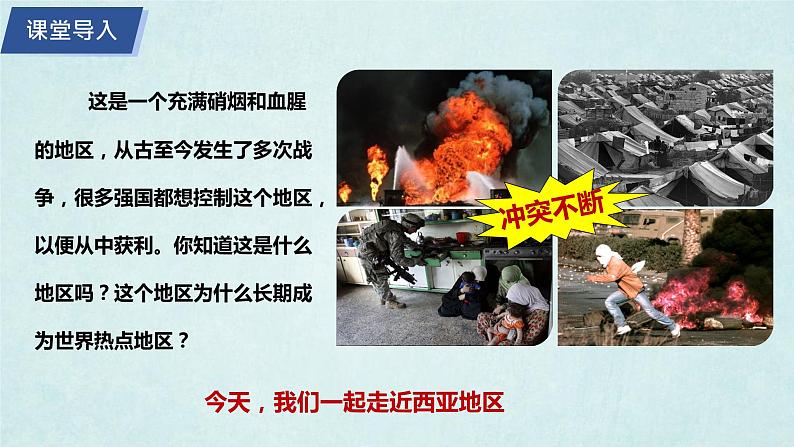 课堂导入

这是一个充满硝烟和血腥的地区，从古至今发生了多次战争，很多强国都想控制这个地区，以便从中获利。你知道这是什么地区吗？这个地区为什么长期成为世界热点地区？

冲突不断

今天，我们一起走近西亚地区